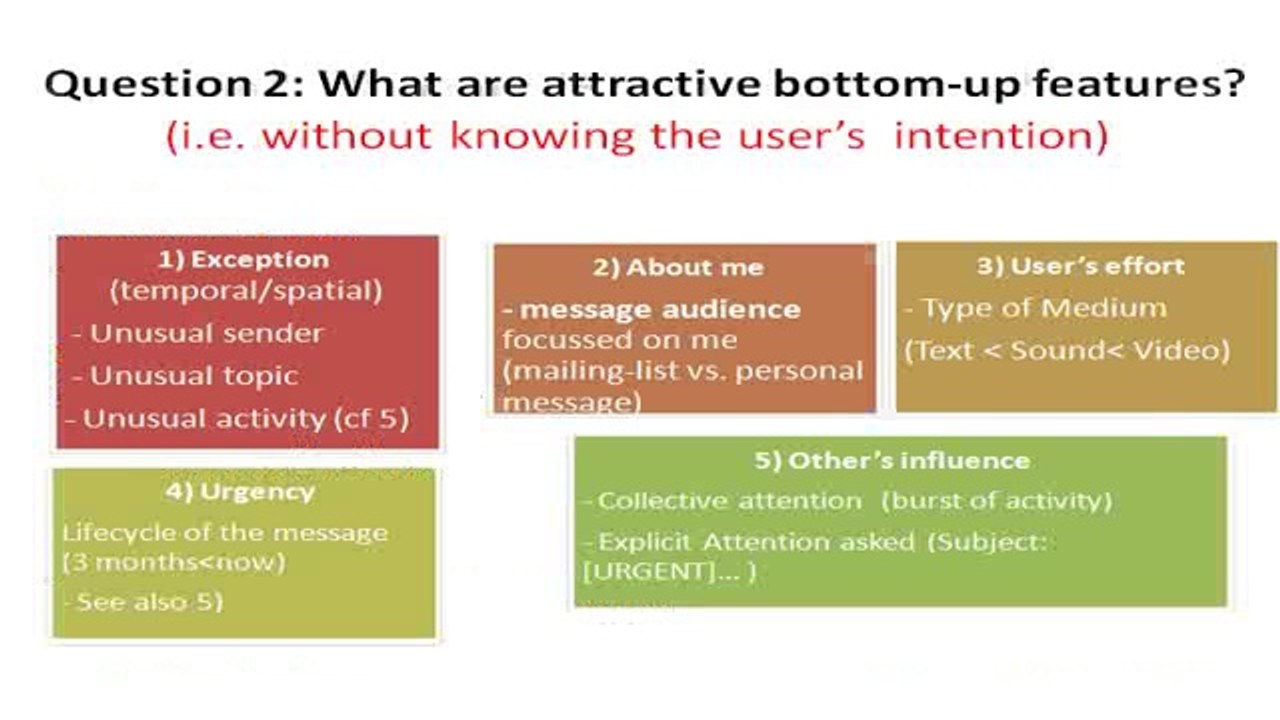 Question 2: What are attractive bottom-up features?
(i.e. without knowing the user's intention)

1) Exception
(temporal/spatial)
- Unusual sender
- Unusual topic
- Unusual activity (cf 5)

2) About me
- message audience focussed on me (mailing-list vs. personal message)

3) User's effort
- Type of Medium
(Text < Sound< Video)

4) Urgency
Lifecycle of the message (3 months<now)
- See also 5)

5) Other's influence
- Collective attention (burst of activity)
- Explicit Attention asked (Subject: [URGENT]... )